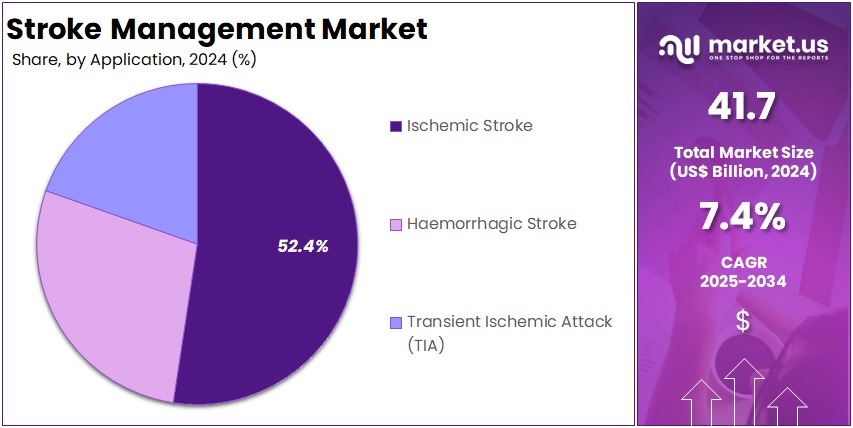 Stroke Management Market
Share, by Application, 2024 (%)

52.4%

Ischemic Stroke
Haemorrhagic Stroke
Transient Ischemic Attack (TIA)

market.us
ONE STOP SHOP FOR THE REPORTS

41.7
Total Market Size (US$ Billion, 2024)

7.4%
CAGR 2025-2034

$